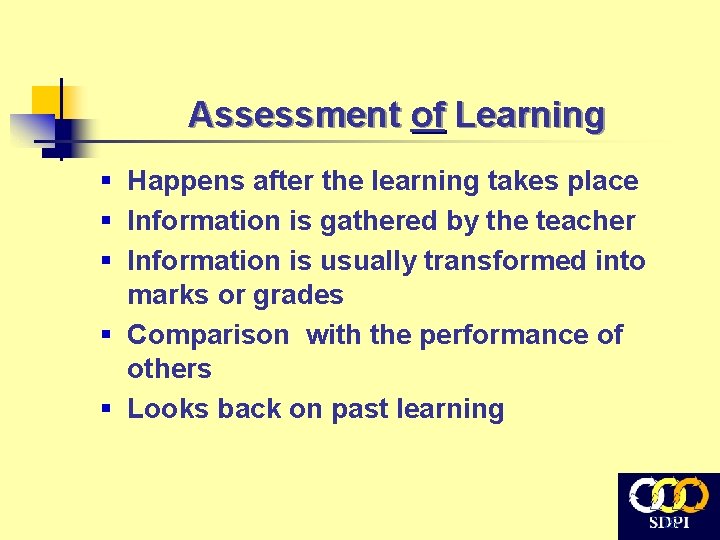 Assessment of Learning

- Happens after the learning takes place
- Information is gathered by the teacher
- Information is usually transformed into marks or grades
- Comparison with the performance of others
- Looks back on past learning

SDPI